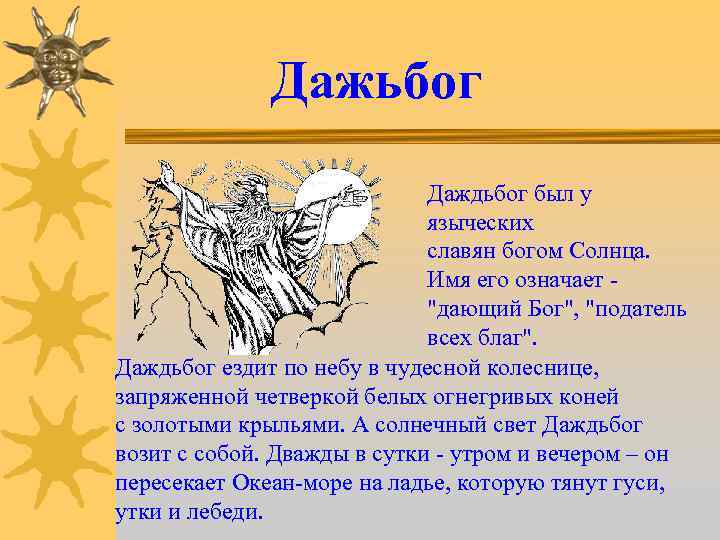 Дажьбог

Даждьбог был у языческих славян богом Солнца. Имя его означает - "дающий Бог", "податель всех благ".

Даждьбог ездит по небу в чудесной колеснице, запряженной четверкой белых огнегривых коней с золотыми крыльями. А солнечный свет Даждьбог возит с собой. Дважды в сутки - утром и вечером – он пересекает Океан-море на ладье, которую тянут гуси, утки и лебеди.